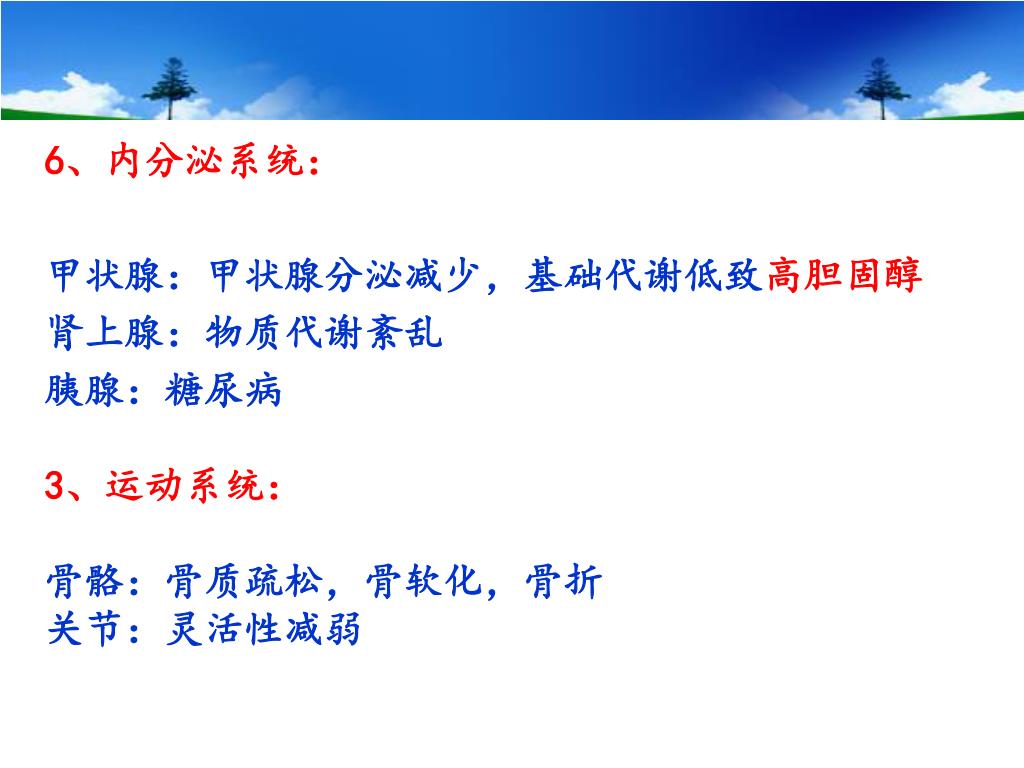 6、内分泌系统：

甲状腺：甲状腺分泌减少，基础代谢低致高胆固醇
肾上腺：物质代谢紊乱
胰腺：糖尿病

3、运动系统：

骨骼：骨质疏松，骨软化，骨折
关节：灵活性减弱